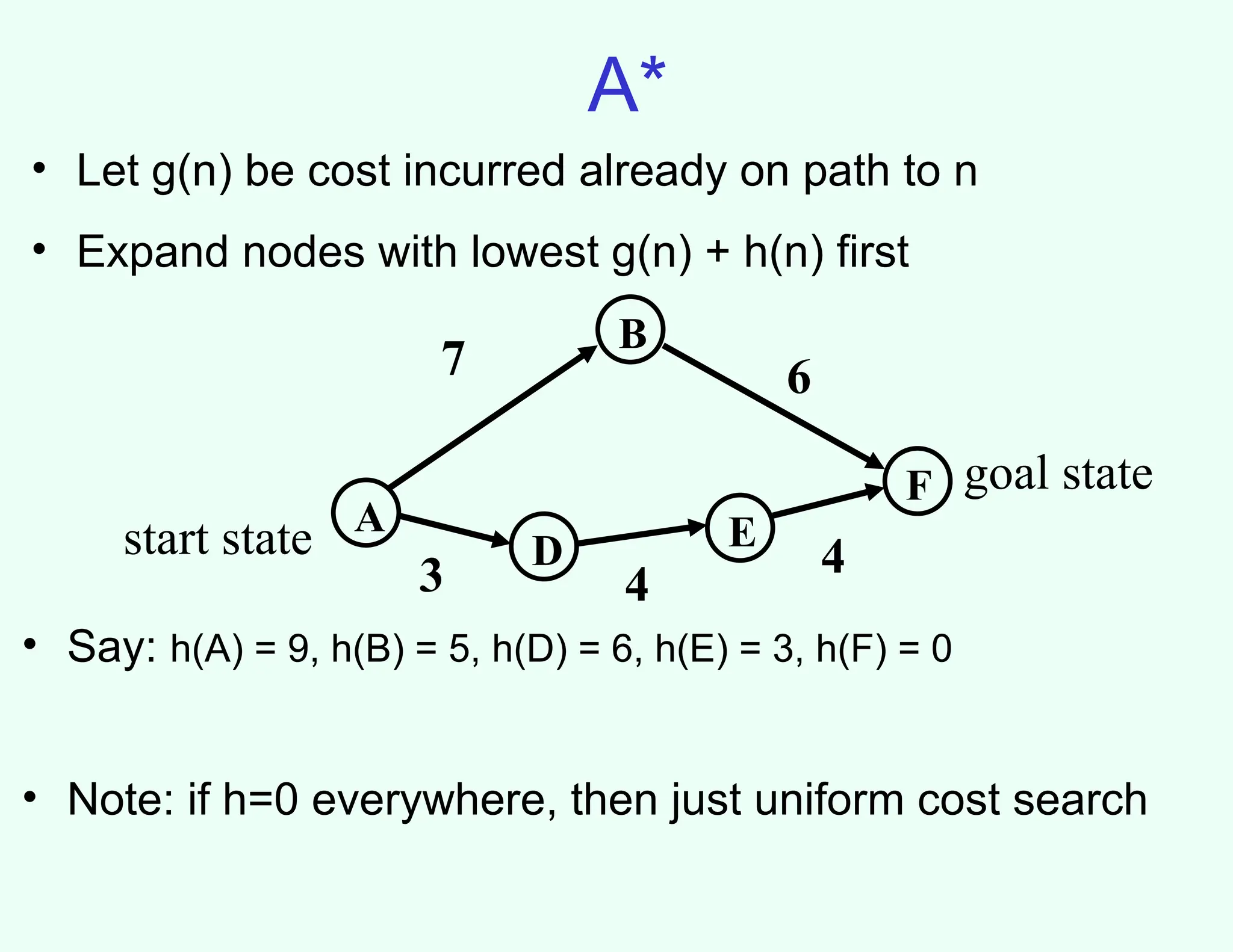 A*

• Let g(n) be cost incurred already on path to n

• Expand nodes with lowest g(n) + h(n) first

B
7
6
F
goal state
start state
A
D
E
3
4
4

• Say: h(A) = 9, h(B) = 5, h(D) = 6, h(E) = 3, h(F) = 0

• Note: if h=0 everywhere, then just uniform cost search